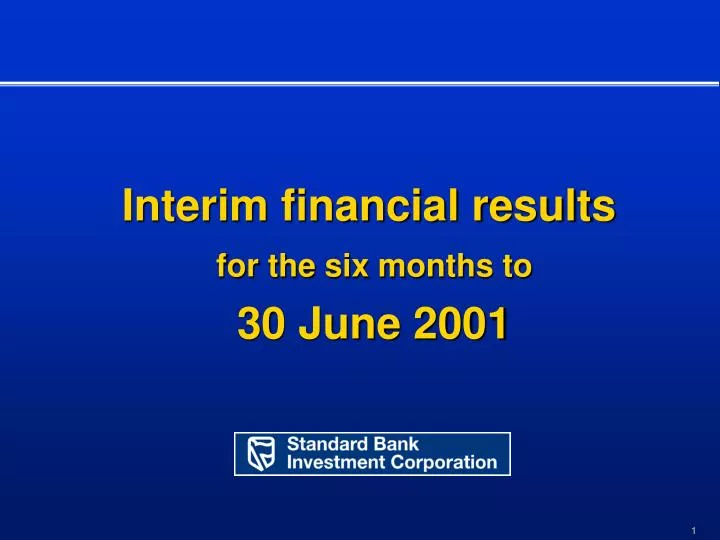 Interim financial results
for the six months to
30 June 2001

Standard Bank
Investment Corporation

1